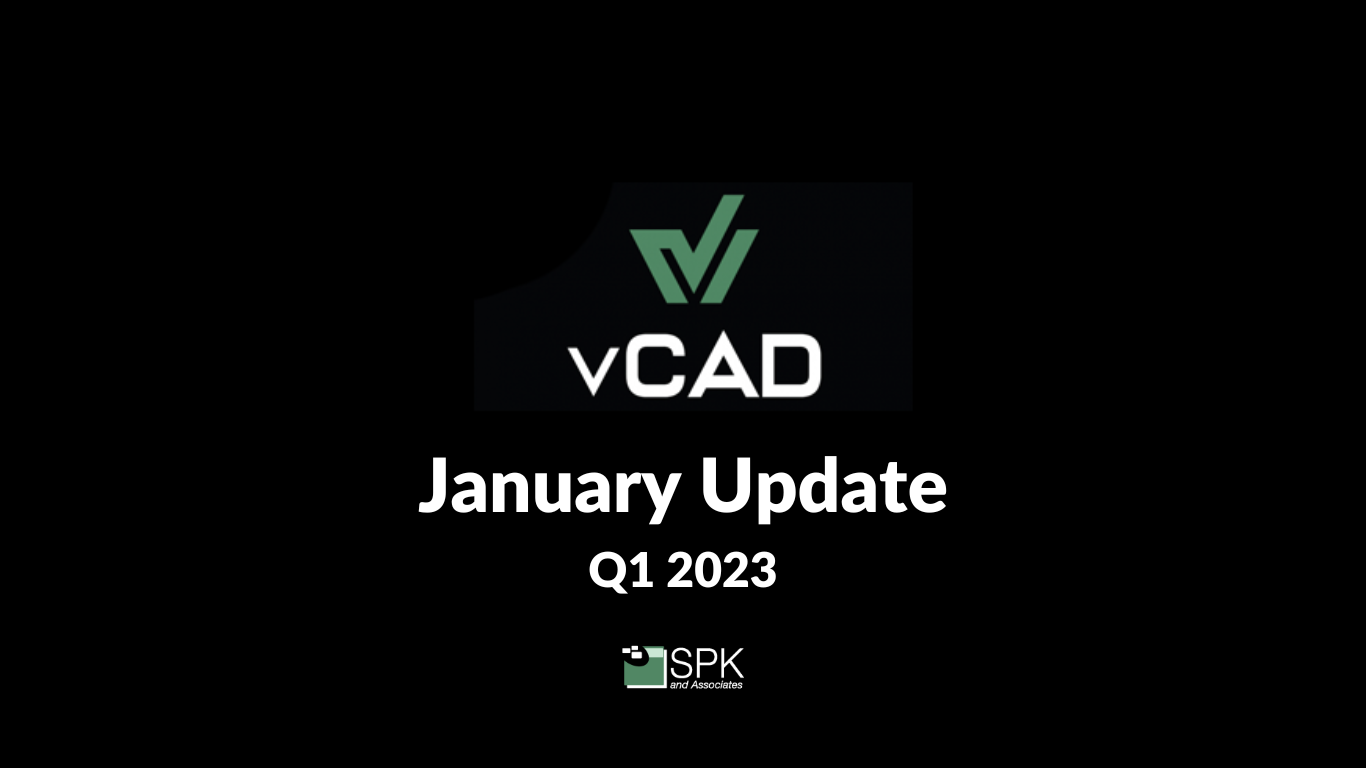 vCAD

January Update

Q1 2023

SPK and Associates